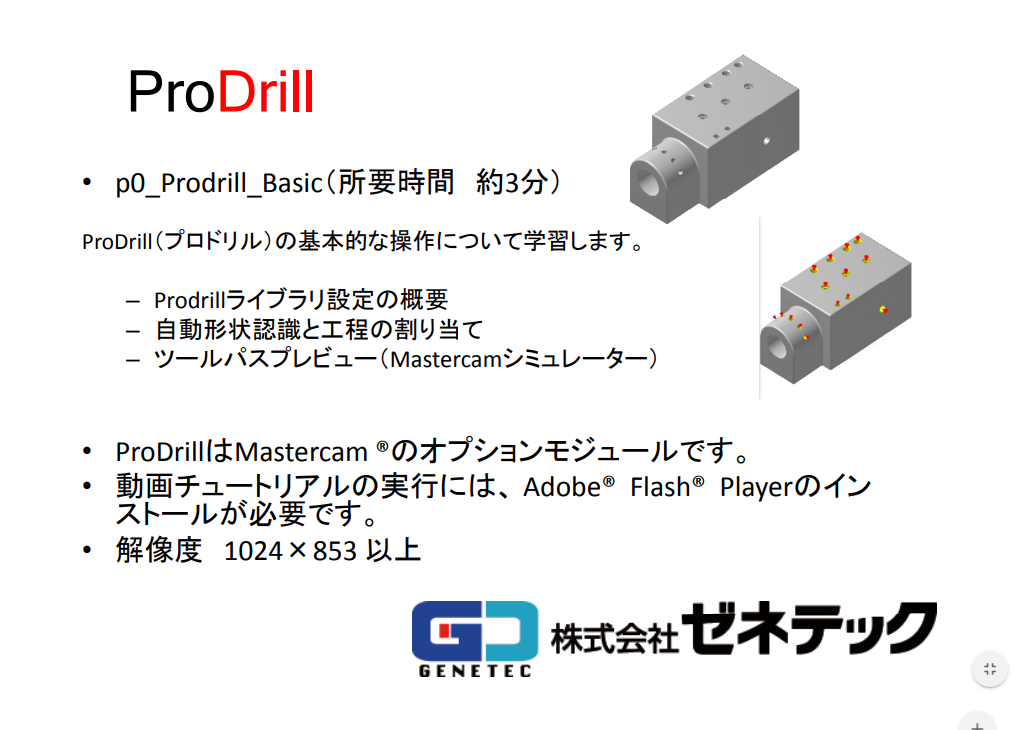 ProDrill

• p0_Prodrill_Basic（所要時間　約3分）

ProDrill（プロドリル）の基本的な操作について学習します。

– Prodrillライブラリ設定の概要
– 自動形状認識と工程の割り当て
– ツールパスプレビュー（Mastercamシミュレーター）

• ProDrillはMastercam ®のオプションモジュールです。
• 動画チュートリアルの実行には、Adobe® Flash® Playerのインストールが必要です。
• 解像度　1024×853 以上

GENETEC 株式会社ゼネテック